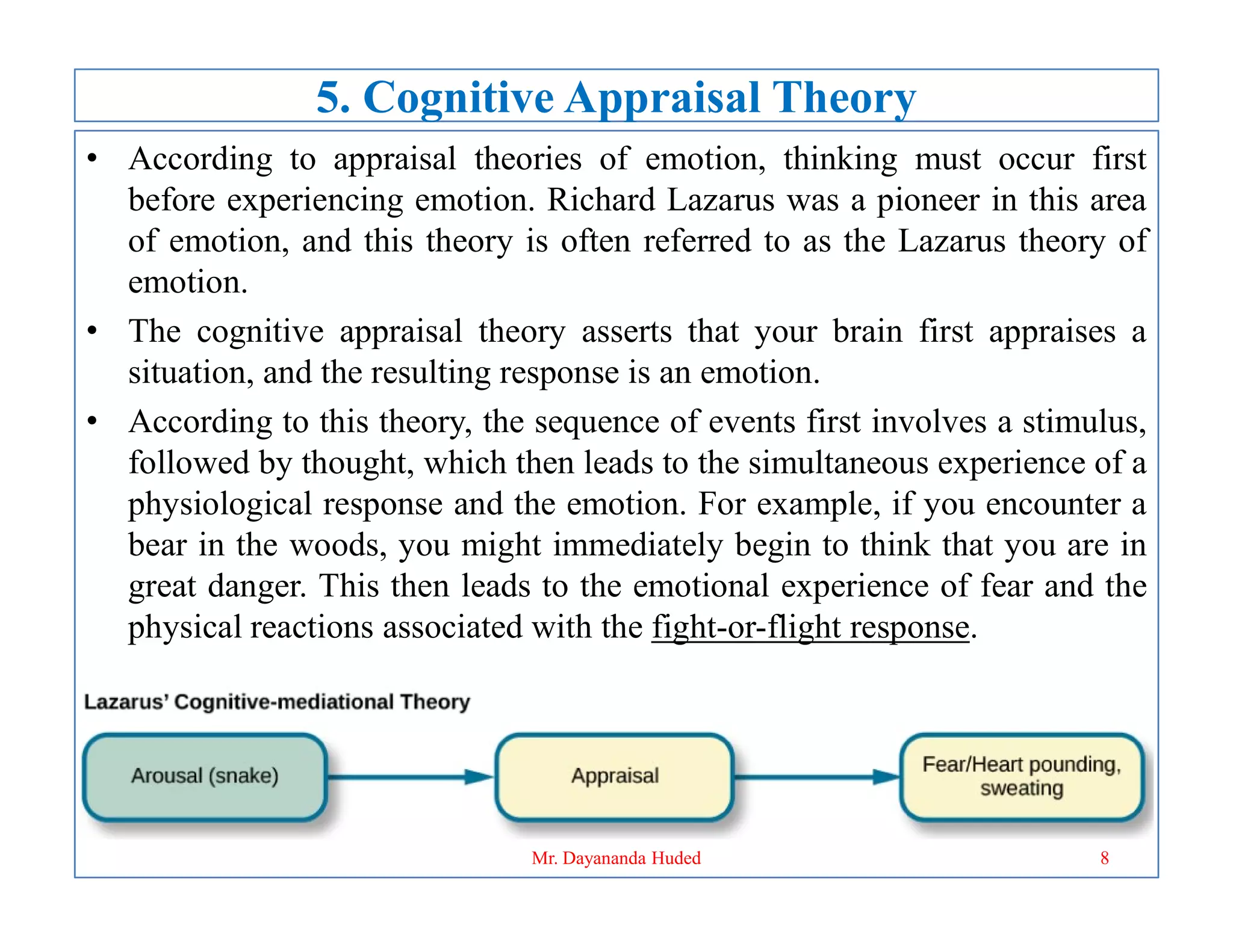 5. Cognitive Appraisal Theory

• According to appraisal theories of emotion, thinking must occur first before experiencing emotion. Richard Lazarus was a pioneer in this area of emotion, and this theory is often referred to as the Lazarus theory of emotion.

• The cognitive appraisal theory asserts that your brain first appraises a situation, and the resulting response is an emotion.

• According to this theory, the sequence of events first involves a stimulus, followed by thought, which then leads to the simultaneous experience of a physiological response and the emotion. For example, if you encounter a bear in the woods, you might immediately begin to think that you are in great danger. This then leads to the emotional experience of fear and the physical reactions associated with the fight-or-flight response.

Lazarus' Cognitive-mediational Theory

Arousal (snake)

Appraisal

Fear/Heart pounding, sweating

Mr. Dayananda Huded

8